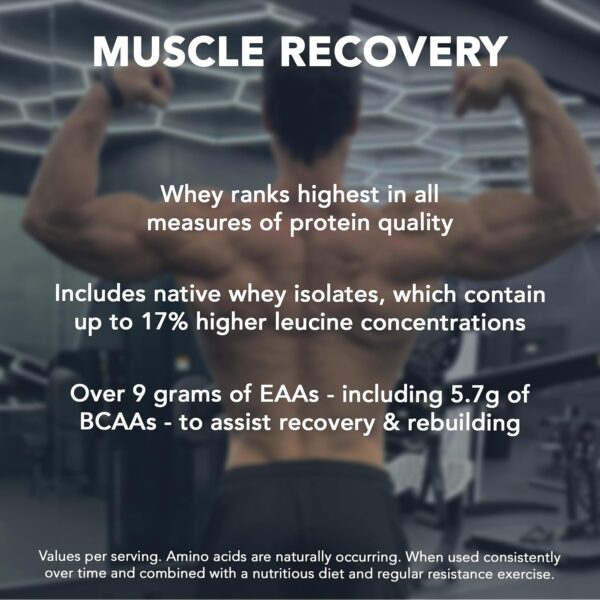 MUSCLE RECOVERY

Whey ranks highest in all measures of protein quality

Includes native whey isolates, which contain up to 17% higher leucine concentrations

Over 9 grams of EAAs - including 5.7g of BCAAs - to assist recovery & rebuilding

Values per serving. Amino acids are naturally occurring. When used consistently over time and combined with a nutritious diet and regular resistance exercise.